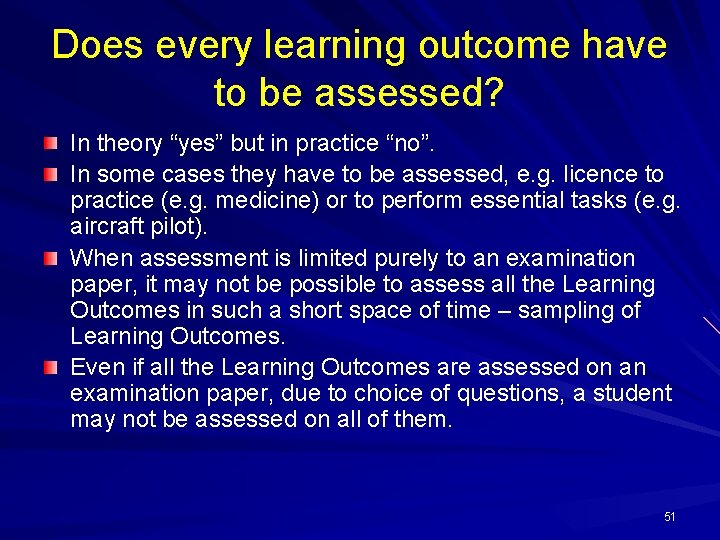 Does every learning outcome have to be assessed?

In theory “yes” but in practice “no”.

In some cases they have to be assessed, e.g. licence to practice (e.g. medicine) or to perform essential tasks (e.g. aircraft pilot).

When assessment is limited purely to an examination paper, it may not be possible to assess all the Learning Outcomes in such a short space of time – sampling of Learning Outcomes.

Even if all the Learning Outcomes are assessed on an examination paper, due to choice of questions, a student may not be assessed on all of them.

51